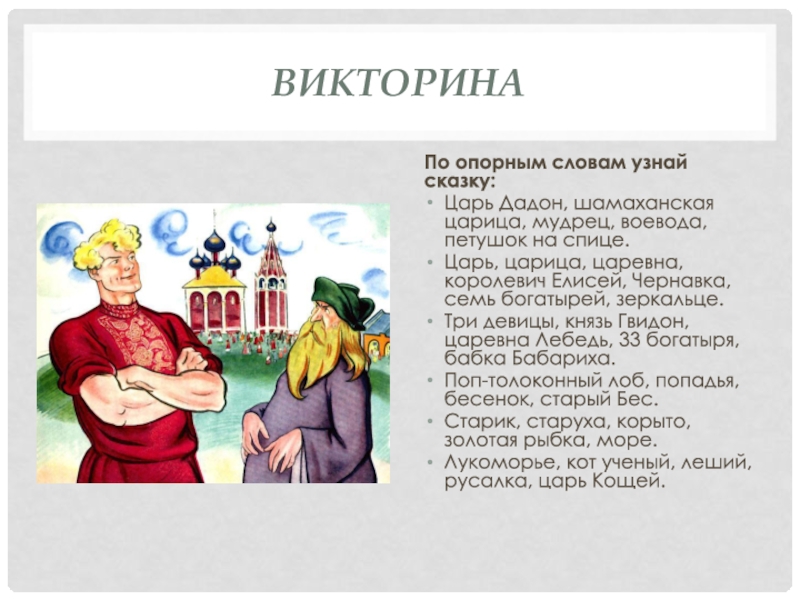 ВИКТОРИНА

По опорным словам узнай сказку:

• Царь Дадон, шамаханская царица, мудрец, воевода, петушок на спице.
• Царь, царица, царевна, королевич Елисей, Чернавка, семь богатырей, зеркальце.
• Три девицы, князь Гвидон, царевна Лебедь, 33 богатыря, бабка Бабариха.
• Поп-толоконный лоб, попадья, бесенок, старый Бес.
• Старик, старуха, корыто, золотая рыбка, море.
• Лукоморье, кот ученый, леший, русалка, царь Кощей.